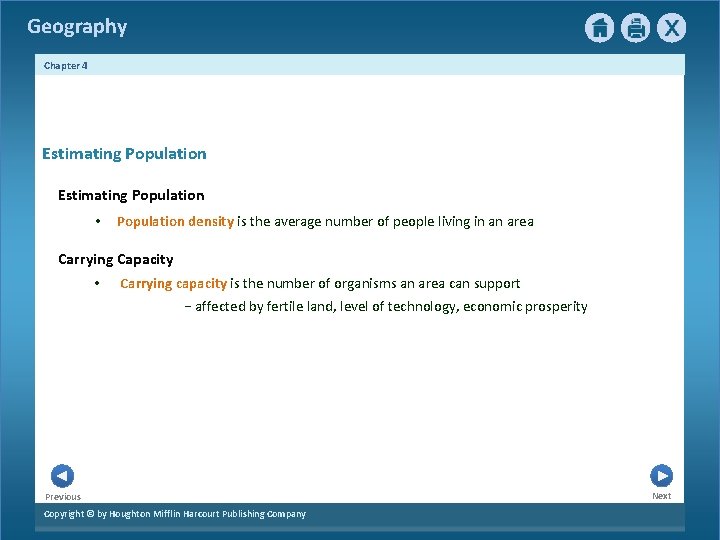 Geography

X

Chapter 4

Estimating Population

Estimating Population

• Population density is the average number of people living in an area

Carrying Capacity

• Carrying capacity is the number of organisms an area can support

− affected by fertile land, level of technology, economic prosperity

Previous

Next

Copyright © by Houghton Mifflin Harcourt Publishing Company